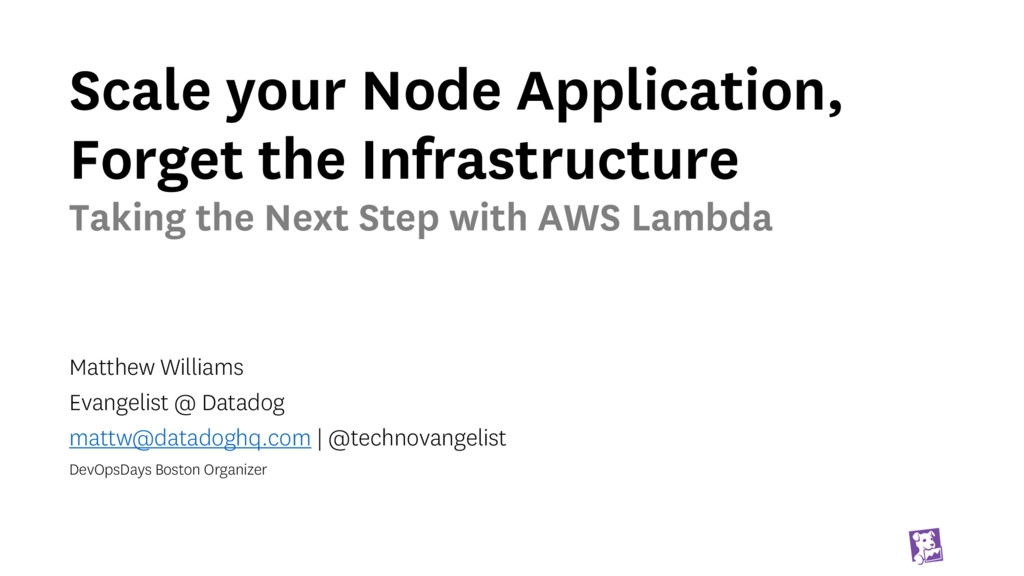 Scale your Node Application, Forget the Infrastructure

Taking the Next Step with AWS Lambda

Matthew Williams

Evangelist @ Datadog

mattw@datadoghq.com | @technovangelist

DevOpsDays Boston Organizer